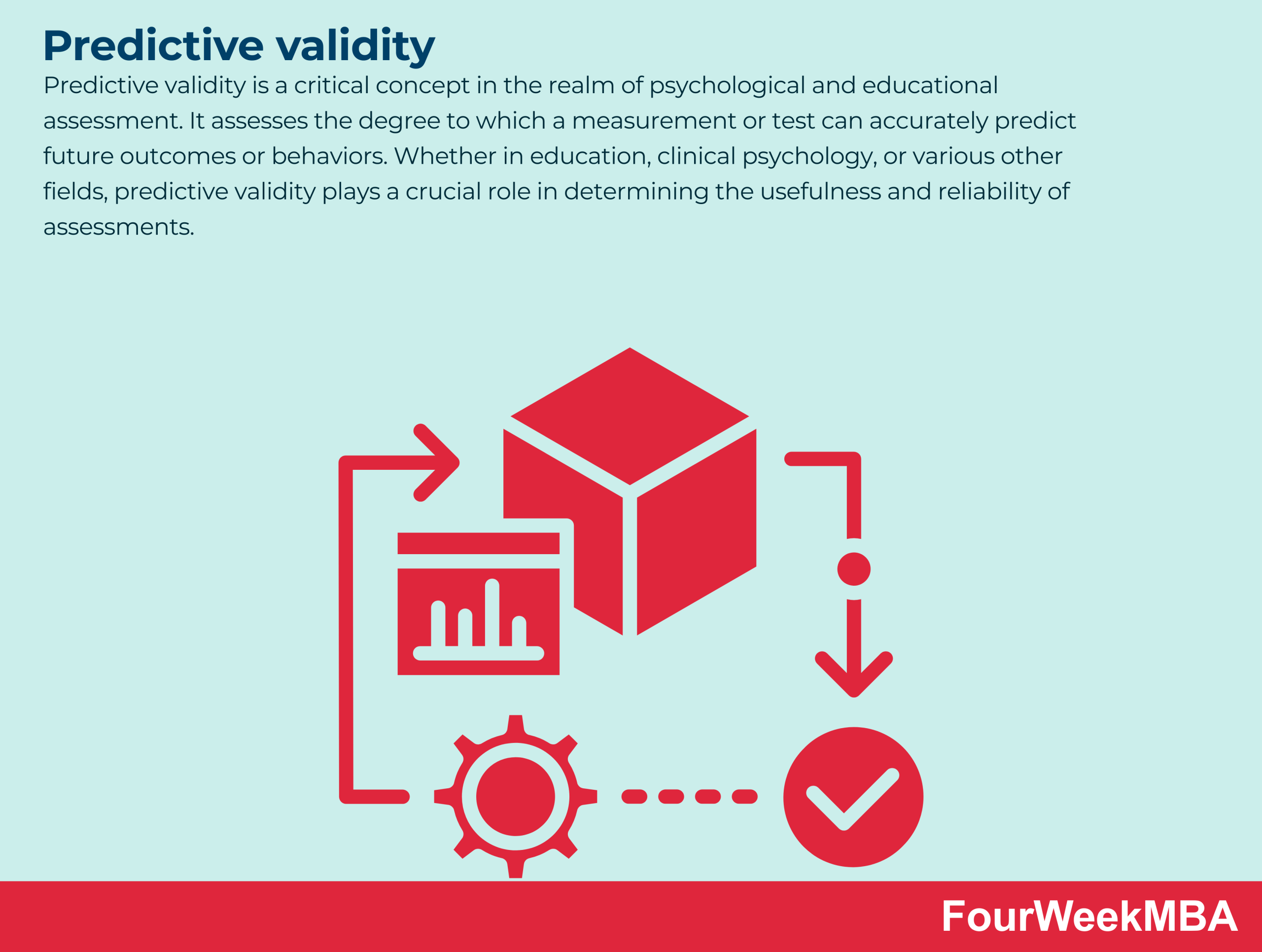 Predictive validity

Predictive validity is a critical concept in the realm of psychological and educational assessment. It assesses the degree to which a measurement or test can accurately predict future outcomes or behaviors. Whether in education, clinical psychology, or various other fields, predictive validity plays a crucial role in determining the usefulness and reliability of assessments.

FourWeekMBA